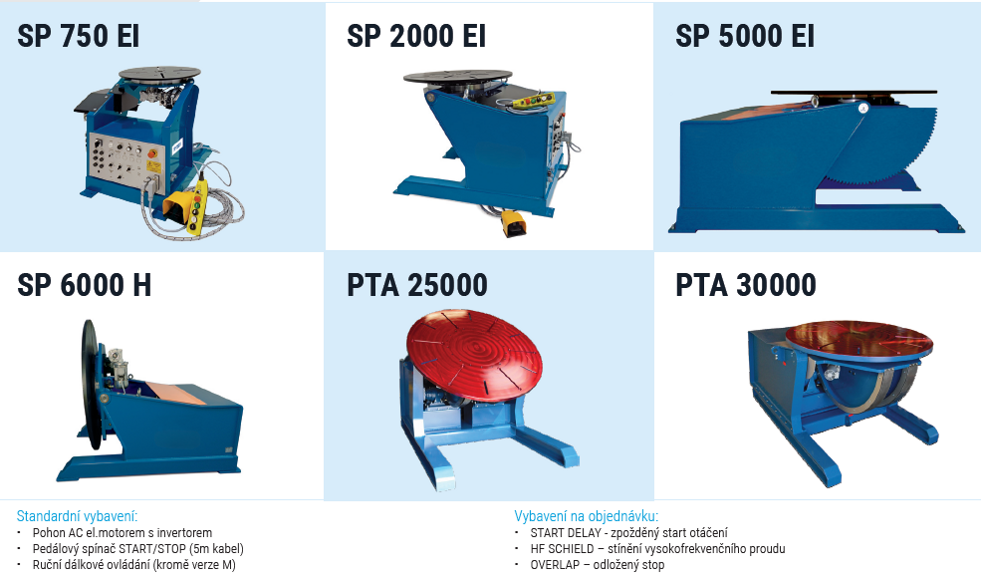 SP 750 EI

SP 2000 EI

SP 5000 EI

SP 6000 H

PTA 25000

PTA 30000

Standardní vybavení:
• Pohon AC el.motorem s invertorem
• Pedálový spínač START/STOP (5m kabel)
• Ruční dálkové ovládání (kromě verze M)

Vybavení na objednávku:
• START DELAY - zpožděný start otáčení
• HF SCHIELD – stínění vysokofrekvenčního proudu
• OVERLAP – odložený stop